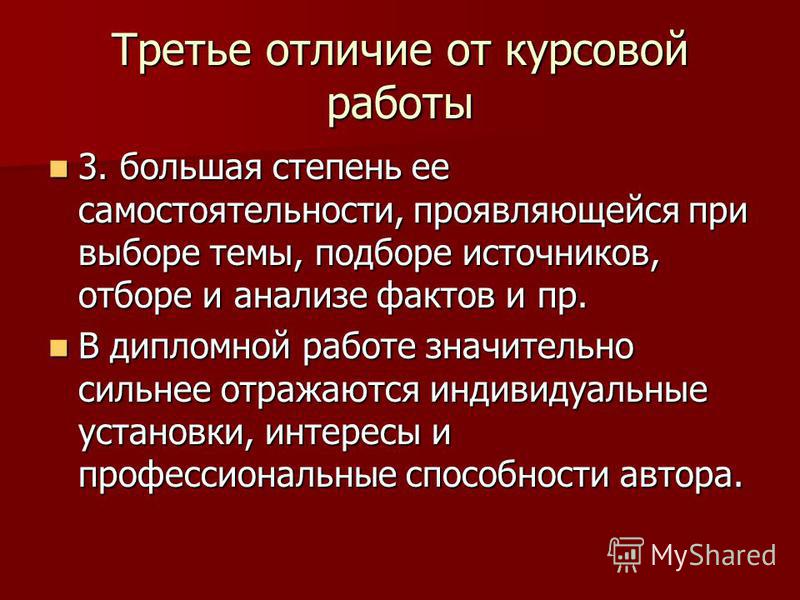 Третье отличие от курсовой работы

3. большая степень ее самостоятельности, проявляющейся при выборе темы, подборе источников, отборе и анализе фактов и пр.

В дипломной работе значительно сильнее отражаются индивидуальные установки, интересы и профессиональные способности автора.

MyShared